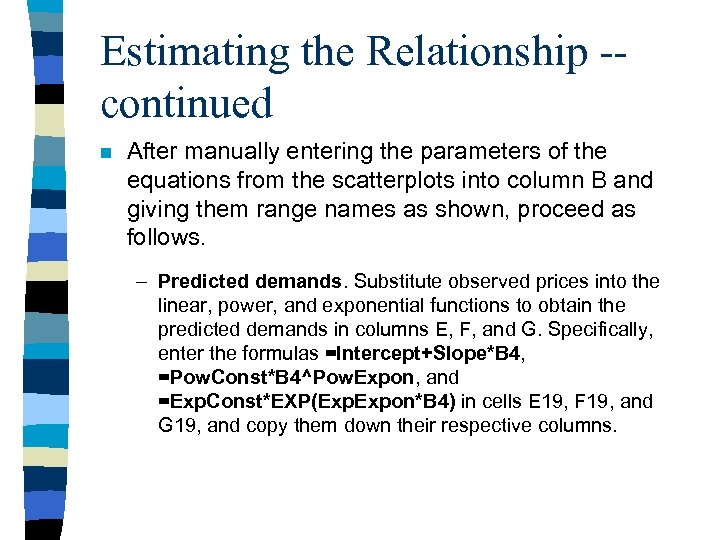 Estimating the Relationship -- continued

After manually entering the parameters of the equations from the scatterplots into column B and giving them range names as shown, proceed as follows.

– Predicted demands. Substitute observed prices into the linear, power, and exponential functions to obtain the predicted demands in columns E, F, and G. Specifically, enter the formulas =Intercept+Slope*B4, =PowConst*B4^PowExpon, and =ExpConst*EXP(ExpExpon*B4) in cells E19, F19, and G19, and copy them down their respective columns.